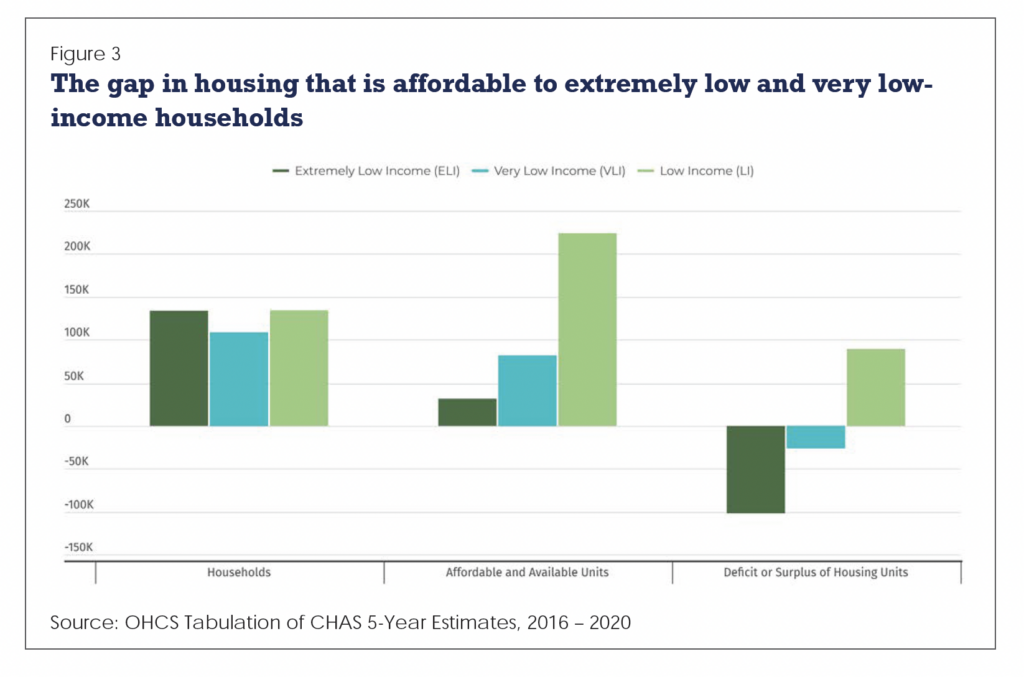 Figure 3
The gap in housing that is affordable to extremely low and very low-income households

Extremely Low Income (ELI) Very Low Income (VLI) Low Income (LI)

250K
200K
150K
100K
50K
0
-50K
-100K
-150K

Households
Affordable and Available Units
Deficit or Surplus of Housing Units

Source: OHCS Tabulation of CHAS 5-Year Estimates, 2016 – 2020